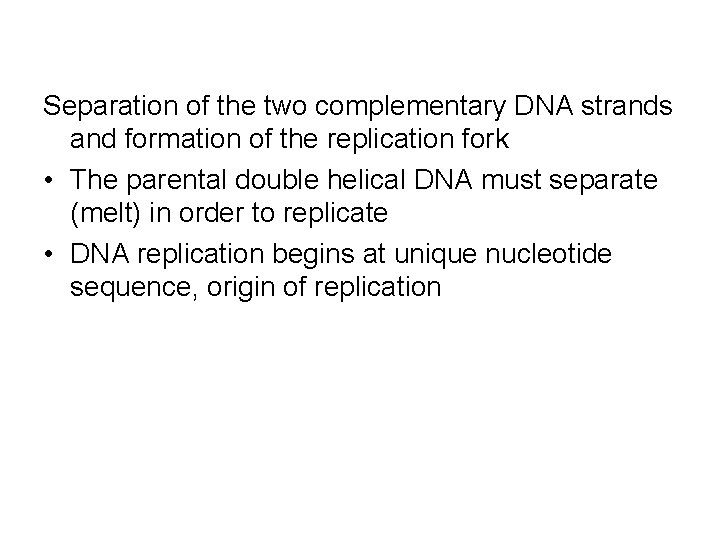 Separation of the two complementary DNA strands and formation of the replication fork

• The parental double helical DNA must separate (melt) in order to replicate

• DNA replication begins at unique nucleotide sequence, origin of replication